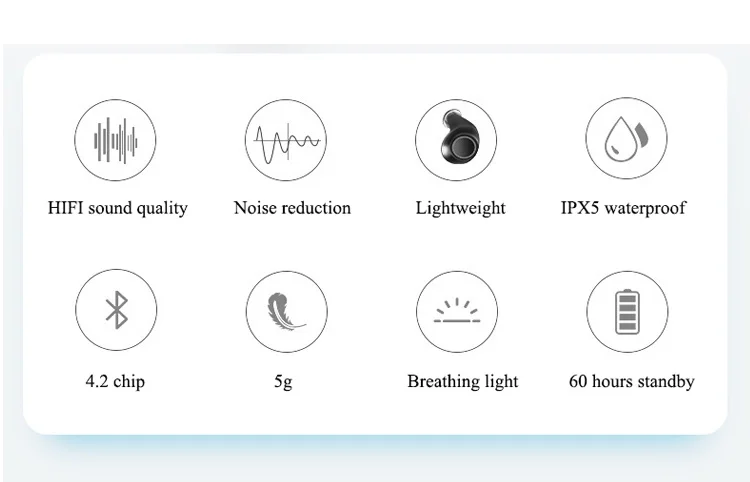 HIFI sound quality

Noise reduction

Lightweight

IPX5 waterproof

4.2 chip

5g

Breathing light

60 hours standby